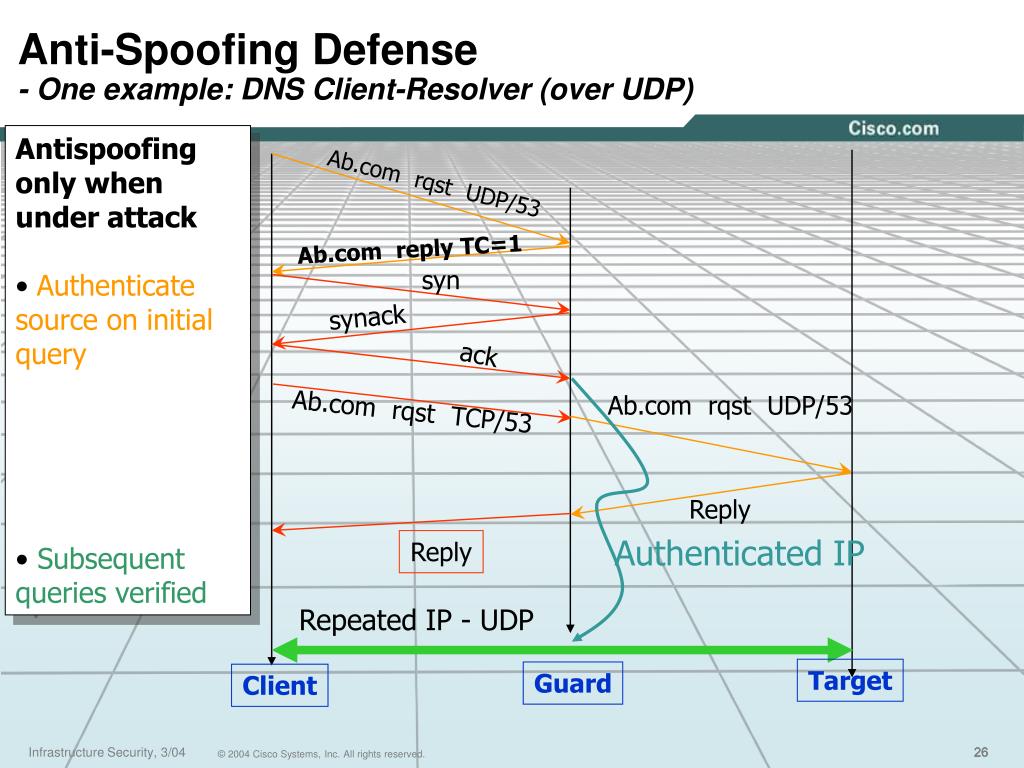 Anti-Spoofing Defense
- One example: DNS Client-Resolver (over UDP)

Cisco.com

Antispoofing only when under attack

• Authenticate source on initial query

• Subsequent queries verified

Ab.com rqst UDP/53

Ab.com reply TC=1

syn

synack

ack

Ab.com rqst TCP/53

Ab.com rqst UDP/53

Reply

Reply

Authenticated IP

Repeated IP - UDP

Client

Guard

Target

Infrastructure Security, 3/04

© 2004 Cisco Systems, Inc. All rights reserved.

26